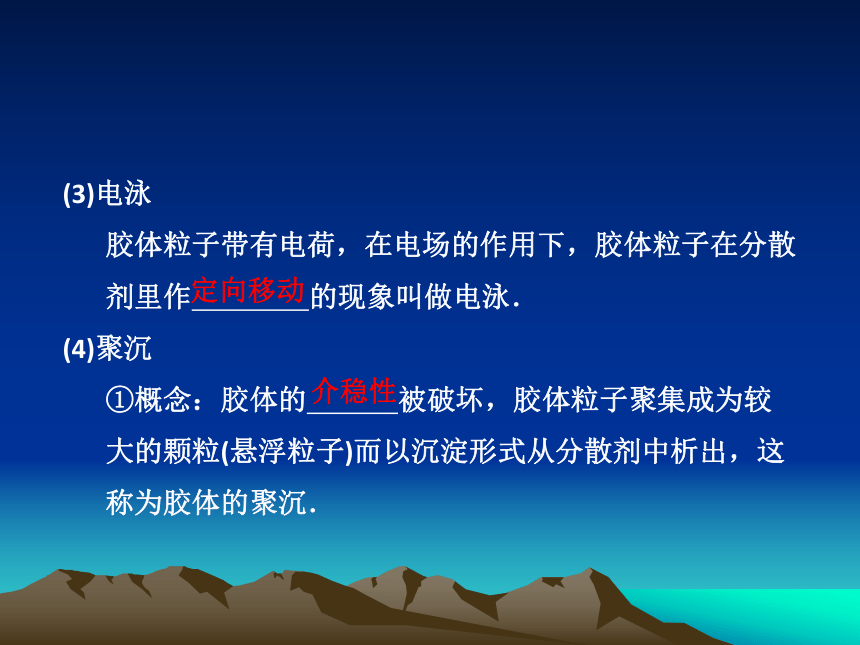 (3)电泳

胶体粒子带有电荷，在电场的作用下，胶体粒子在分散剂里作定向移动的现象叫做电泳．

(4)聚沉

①概念：胶体的介稳性被破坏，胶体粒子聚集成为较大的颗粒(悬浮粒子)而以沉淀形式从分散剂中析出，这称为胶体的聚沉．